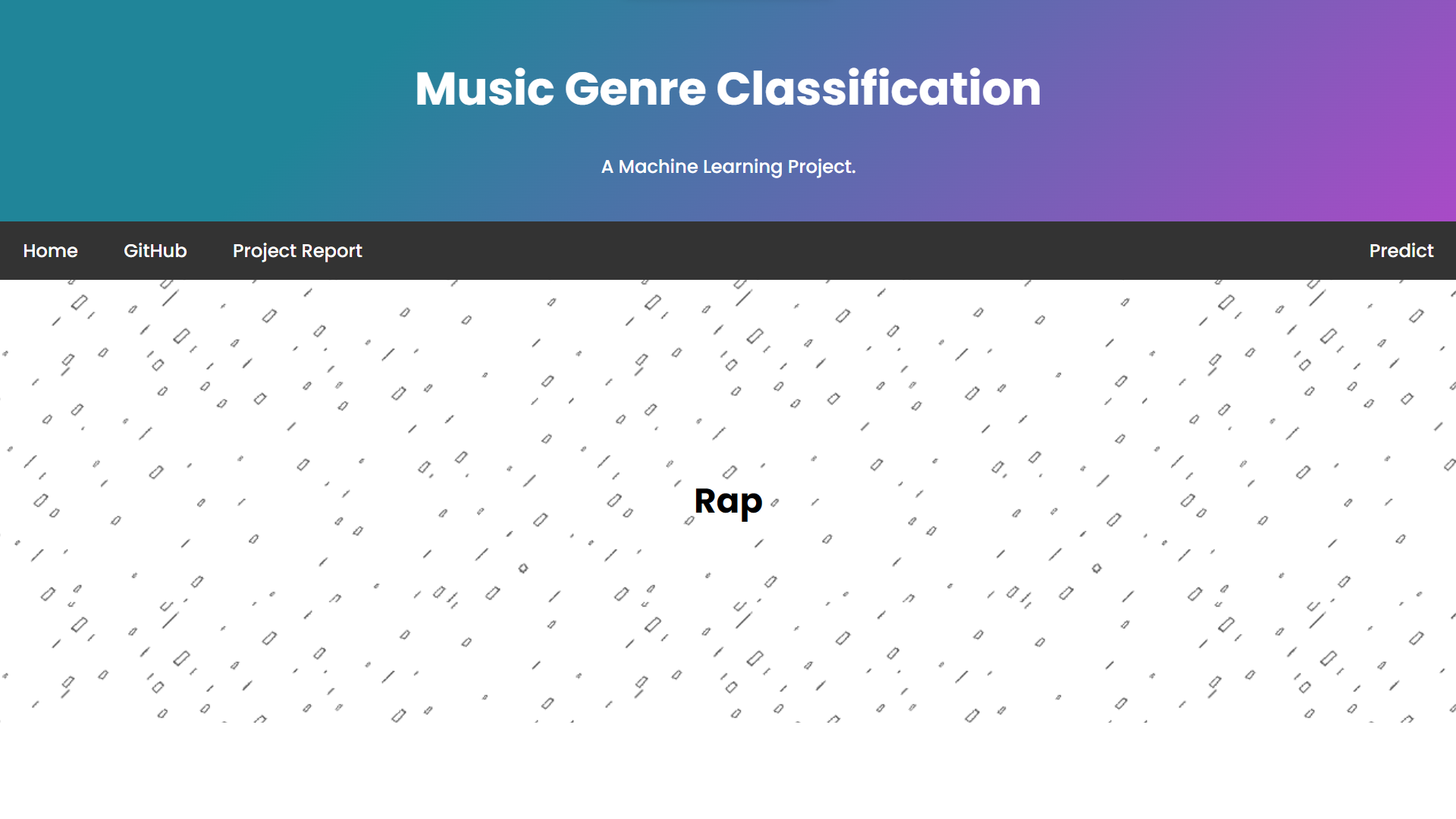 Music Genre Classification

A Machine Learning Project.

Home GitHub Project Report Predict

Rap